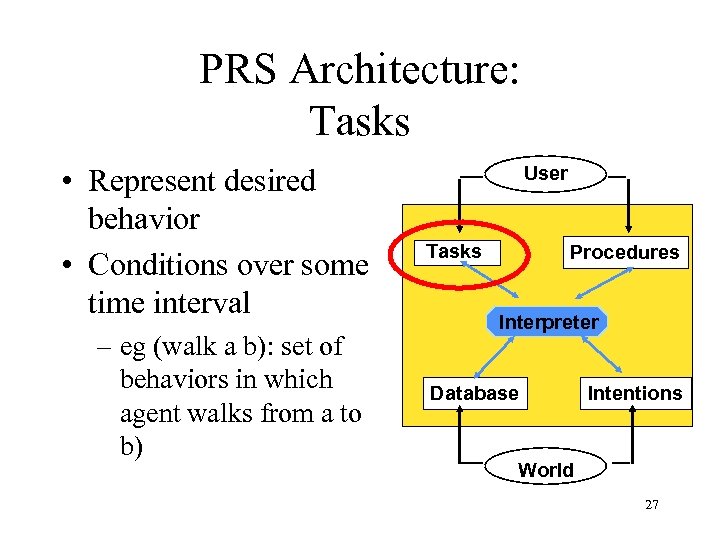 PRS Architecture: Tasks

• Represent desired behavior
• Conditions over some time interval
– eg (walk a b): set of behaviors in which agent walks from a to b)

User
Tasks
Procedures
Interpreter
Database
Intentions
World

27